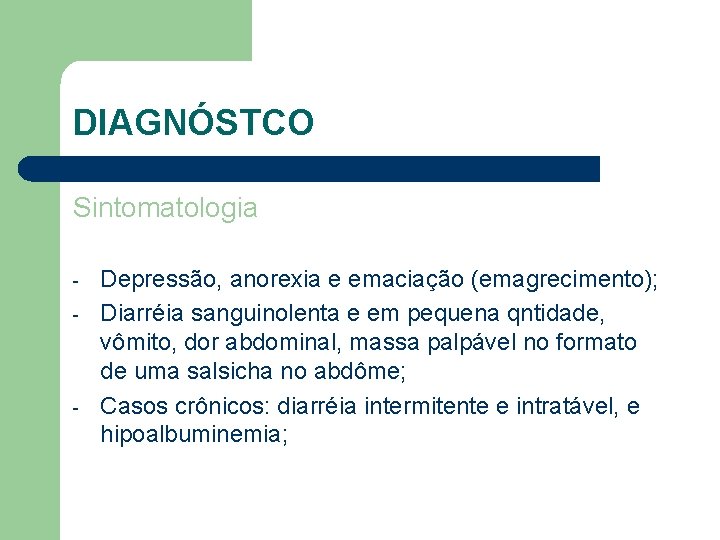 DIAGNÓSTCO

Sintomatologia

- Depressão, anorexia e emaciação (emagrecimento);
- Diarréia sanguinolenta e em pequena qntidade, vômito, dor abdominal, massa palpável no formato de uma salsicha no abdôme;
- Casos crônicos: diarréia intermitente e intratável, e hipoalbuminemia;